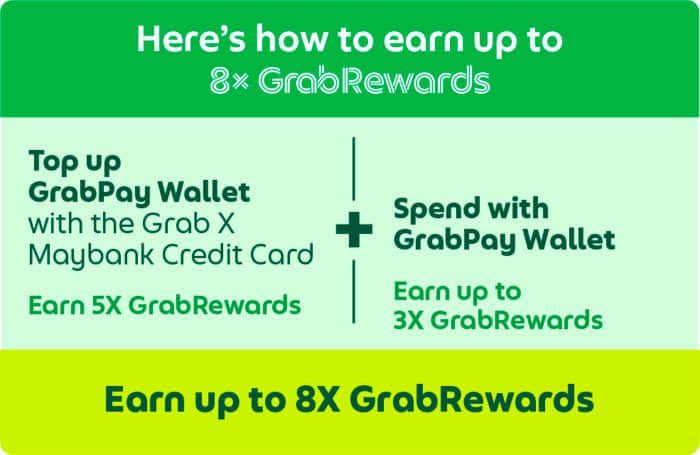 Here's how to earn up to
8× GrabRewards

Top up GrabPay Wallet with the Grab X Maybank Credit Card

Earn 5X GrabRewards

+

Spend with GrabPay Wallet

Earn up to 3X GrabRewards

Earn up to 8X GrabRewards